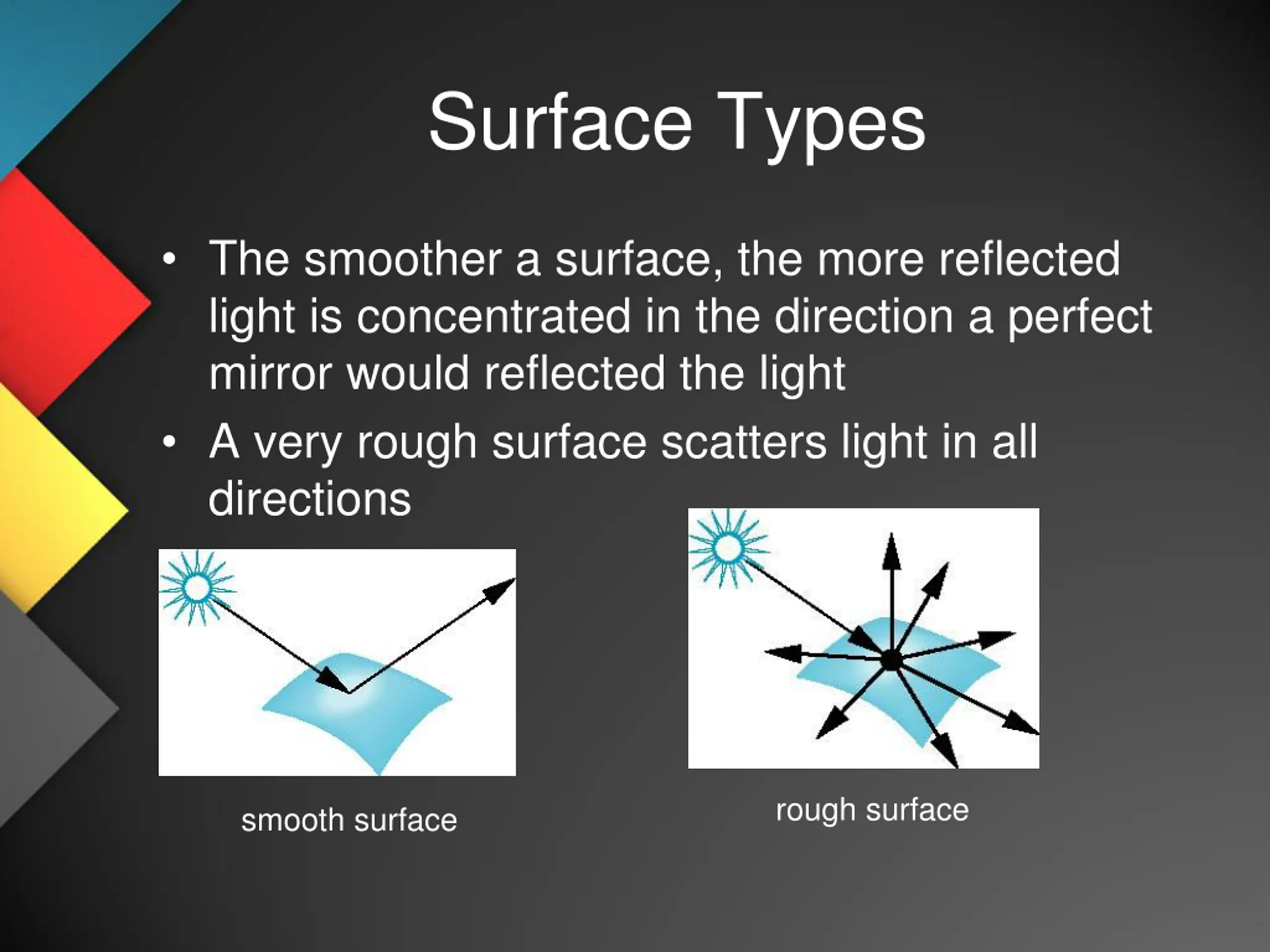 Surface Types

• The smoother a surface, the more reflected light is concentrated in the direction a perfect mirror would reflected the light

• A very rough surface scatters light in all directions

smooth surface

rough surface